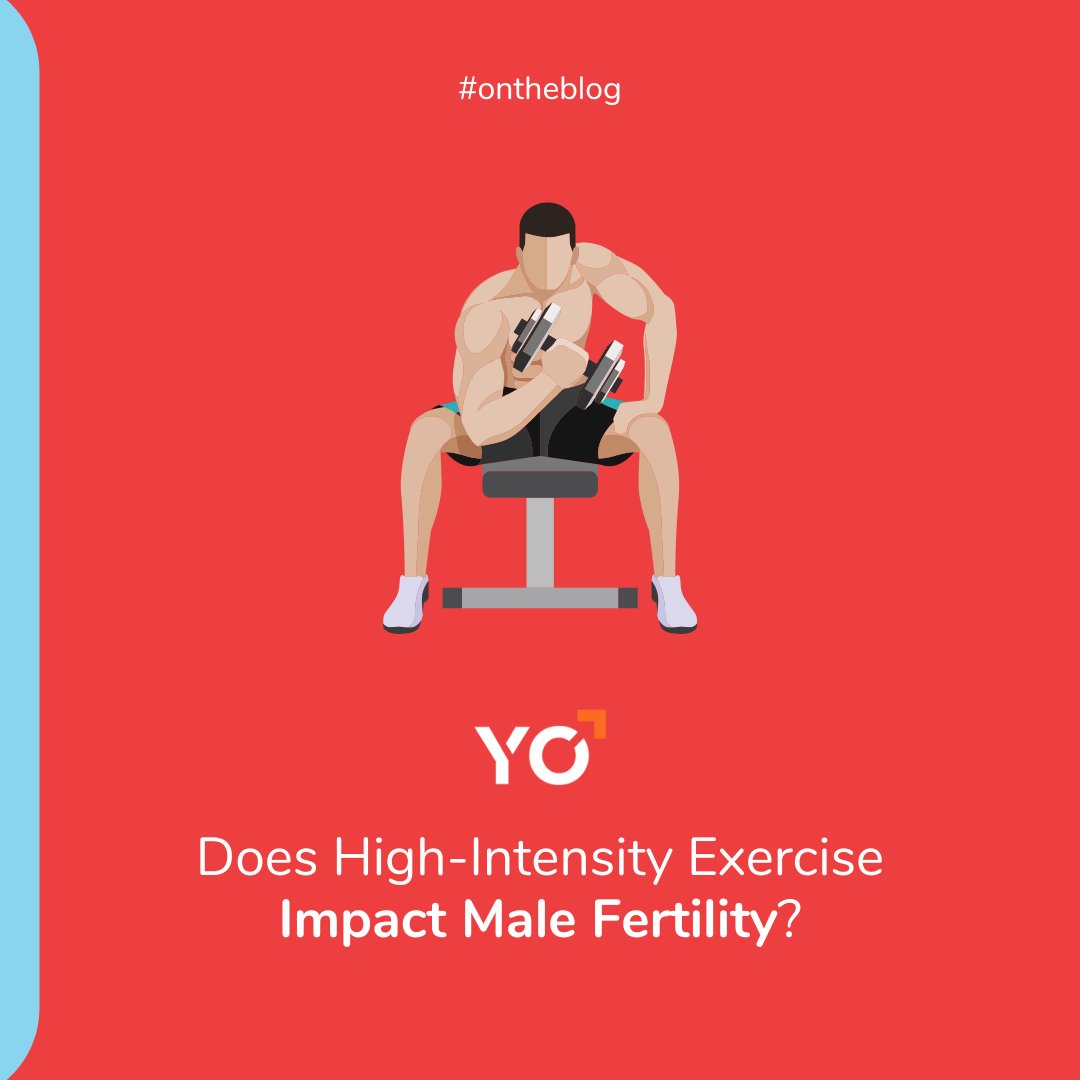 #ontheblog

YO

Does High-Intensity Exercise Impact Male Fertility?